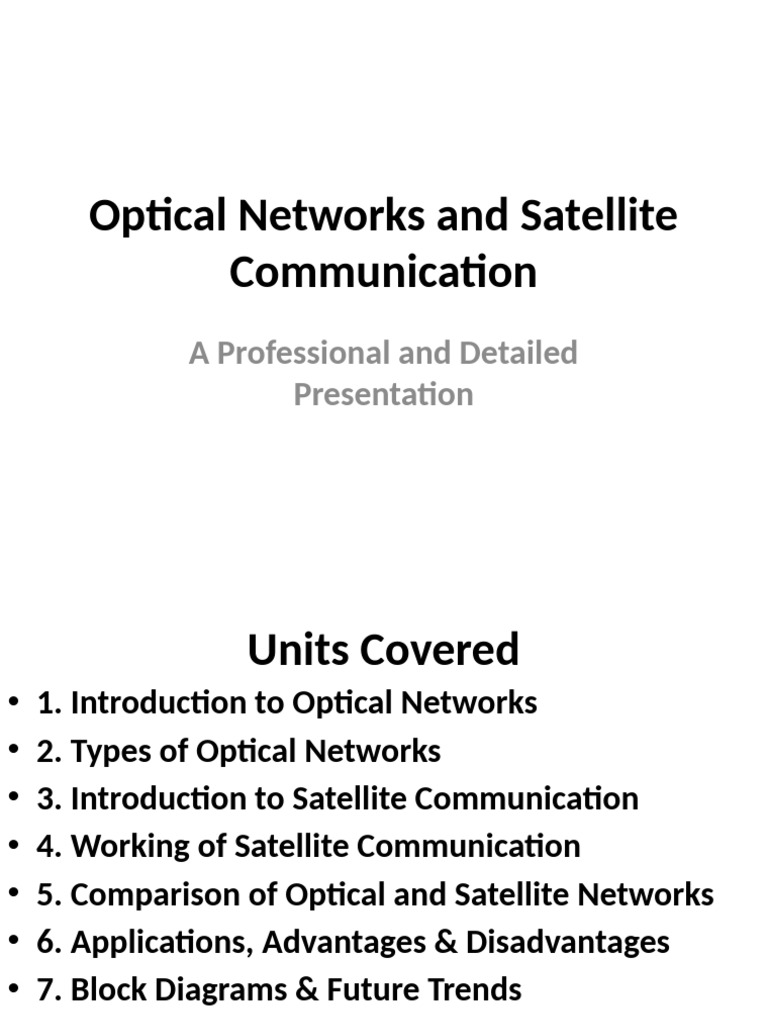 Optical Networks and Satellite Communication

A Professional and Detailed Presentation

Units Covered

• 1. Introduction to Optical Networks
• 2. Types of Optical Networks
• 3. Introduction to Satellite Communication
• 4. Working of Satellite Communication
• 5. Comparison of Optical and Satellite Networks
• 6. Applications, Advantages & Disadvantages
• 7. Block Diagrams & Future Trends